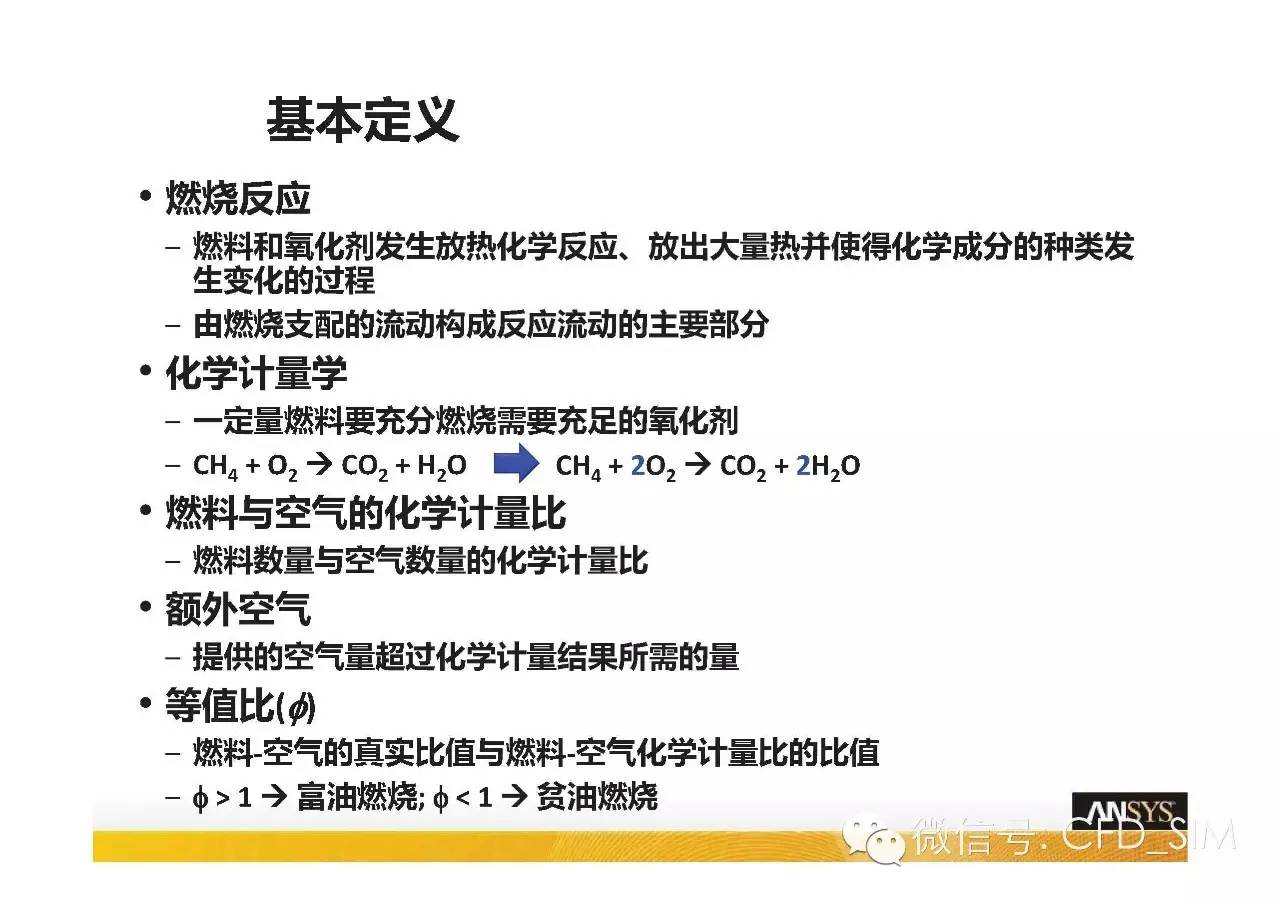 基本定义

• 燃烧反应
 – 燃料和氧化剂发生放热化学反应、放出大量热并使得化学成分的种类发生变化的过程
 – 由燃烧支配的流动构成反应流动的主要部分
• 化学计量学
 – 一定量燃料要充分燃烧需要充足的氧化剂
 – $CH_4 + O_2 \rightarrow CO_2 + H_2O$ $CH_4 + 2O_2 \rightarrow CO_2 + 2H_2O$
• 燃料与空气的化学计量比
 – 燃料数量与空气数量的化学计量比
• 额外空气
 – 提供的空气量超过化学计量结果所需的量
• 等值比($\phi$)
 – 燃料-空气的真实比值与燃料-空气化学计量比的比值
 – $\phi > 1 \rightarrow$ 富油燃烧; $\phi < 1 \rightarrow$ 贫油燃烧

ANSYS
微信号: CFD_SIM